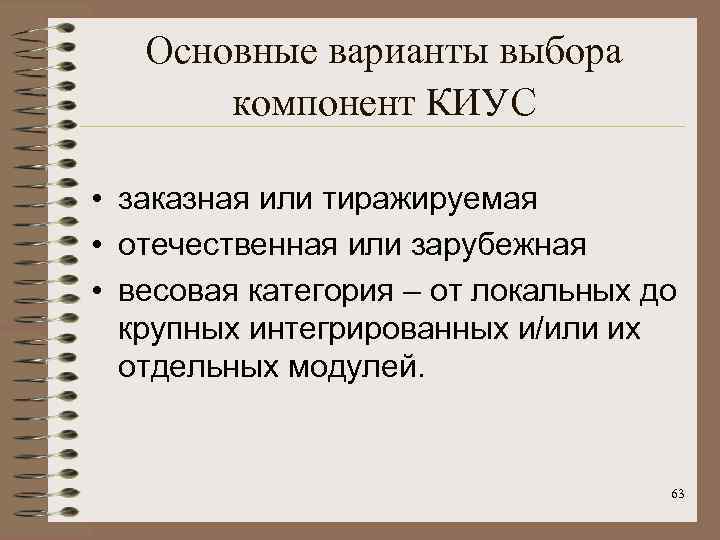 Основные варианты выбора компонент КИУС

• заказная или тиражируемая
• отечественная или зарубежная
• весовая категория – от локальных до крупных интегрированных и/или их отдельных модулей.

63